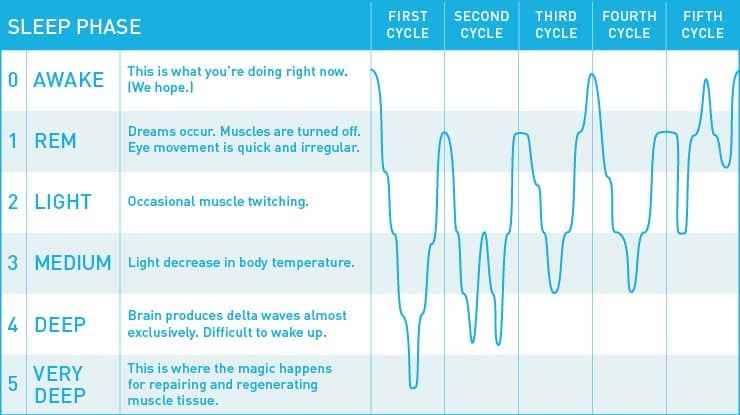 | SLEEP PHASE | | | FIRST CYCLE | SECOND CYCLE | THIRD CYCLE | FOURTH CYCLE | FIFTH CYCLE |
|---|---|---|---|---|---|---|---|
| 0 | AWAKE | This is what you're doing right now. (We hope.) | | | | | |
| 1 | REM | Dreams occur. Muscles are turned off. Eye movement is quick and irregular. | | | | | |
| 2 | LIGHT | Occasional muscle twitching. | | | | | |
| 3 | MEDIUM | Light decrease in body temperature. | | | | | |
| 4 | DEEP | Brain produces delta waves almost exclusively. Difficult to wake up. | | | | | |
| 5 | VERY DEEP | This is where the magic happens for repairing and regenerating muscle tissue. | | | | | |